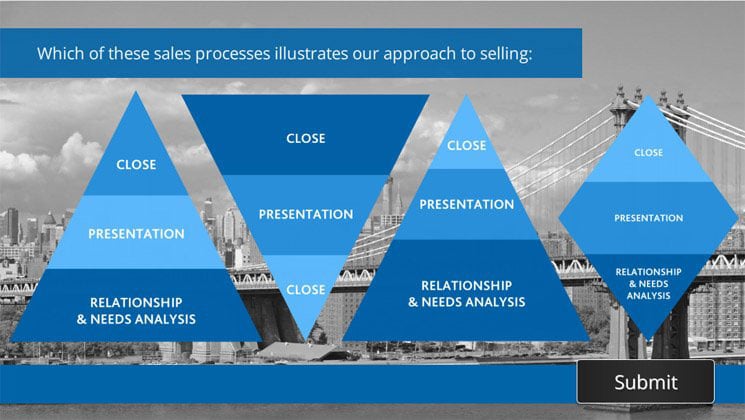 Which of these sales processes illustrates our approach to selling:

CLOSE
PRESENTATION
RELATIONSHIP & NEEDS ANALYSIS

CLOSE
PRESENTATION
CLOSE

CLOSE
PRESENTATION
RELATIONSHIP & NEEDS ANALYSIS

CLOSE
PRESENTATION
RELATIONSHIP & NEEDS ANALYSIS

Submit